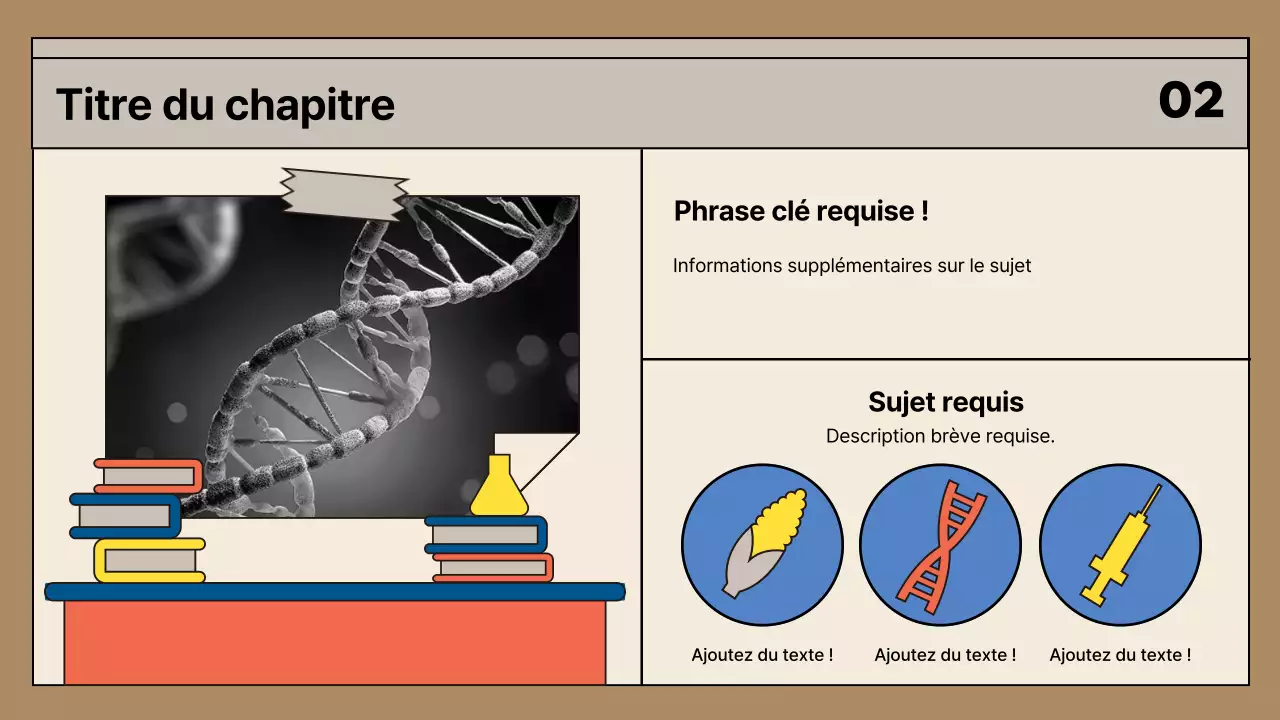 Titre du chapitre

02

Phrase clé requise !

Informations supplémentaires sur le sujet

Sujet requis

Description brève requise.

Ajoutez du texte !

Ajoutez du texte !

Ajoutez du texte !